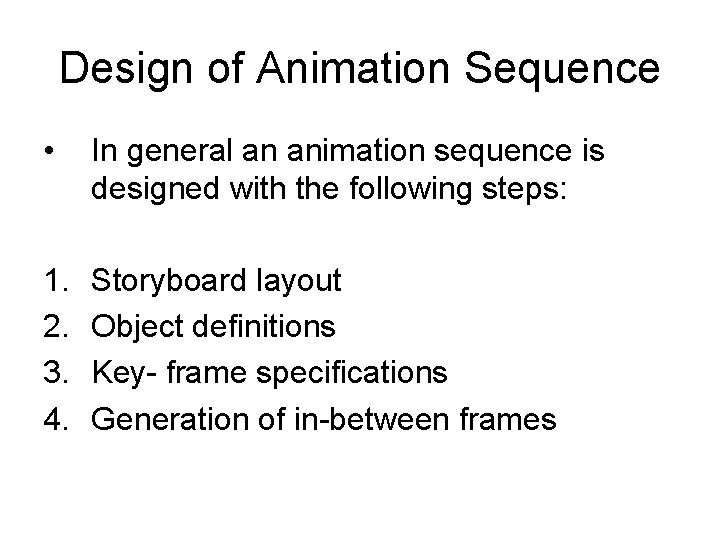 Design of Animation Sequence

• In general an animation sequence is designed with the following steps:

1. Storyboard layout
2. Object definitions
3. Key- frame specifications
4. Generation of in-between frames